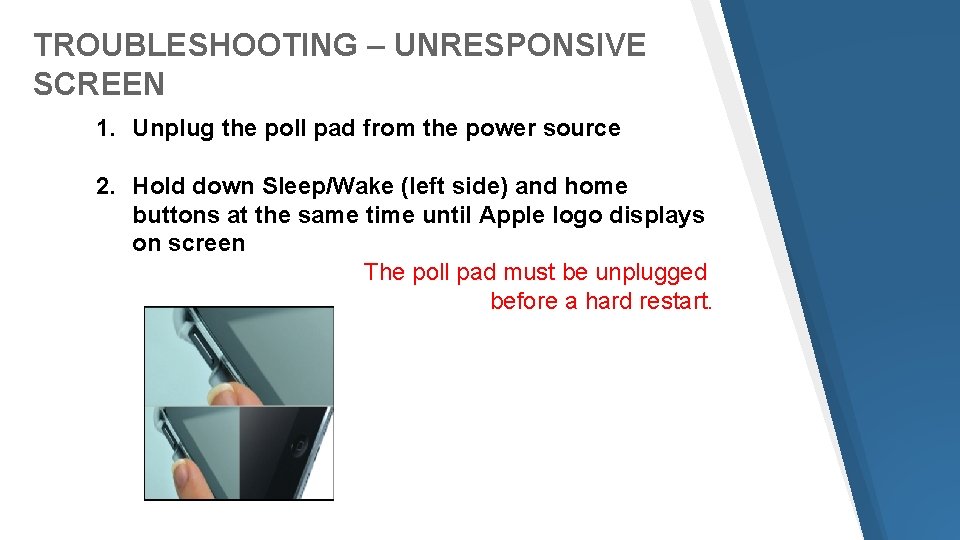 TROUBLESHOOTING – UNRESPONSIVE SCREEN

1. Unplug the poll pad from the power source

2. Hold down Sleep/Wake (left side) and home buttons at the same time until Apple logo displays on screen

The poll pad must be unplugged before a hard restart.